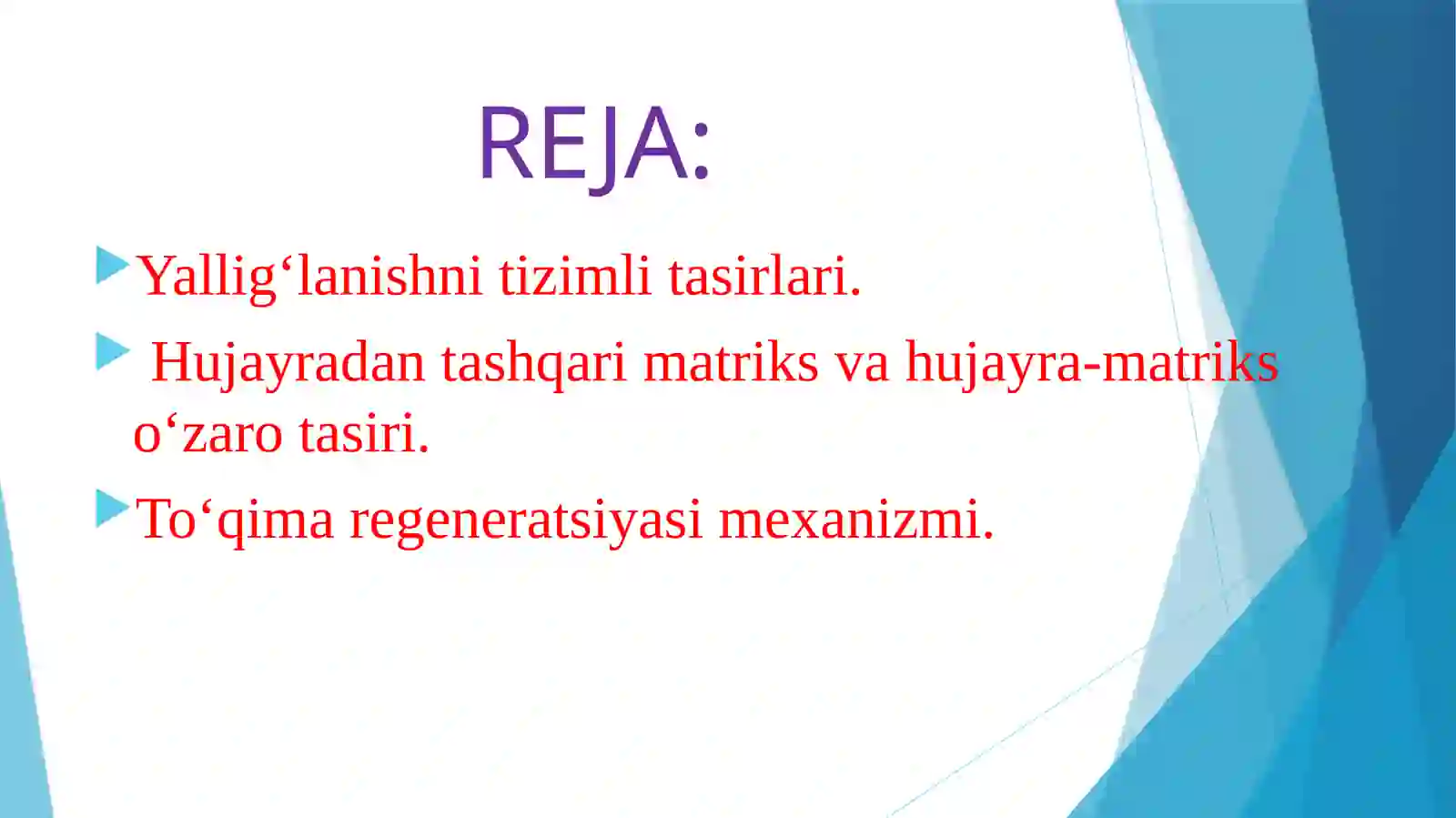 REJA:

Yallig‘lanishni tizimli tasirlari.

Hujayradan tashqari matriks va hujayra-matriks o‘zaro tasiri.

To‘qima regeneratsiyasi mexanizmi.